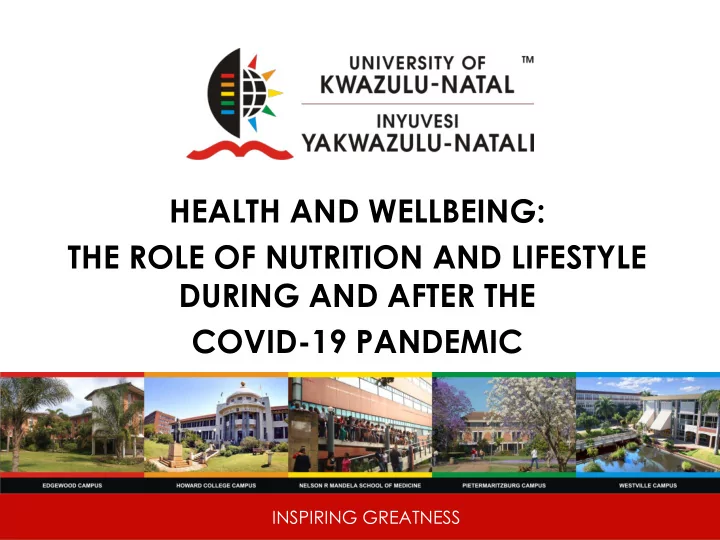 UNIVERSITY OF KWAZULU-NATAL ™

INYUVESI YAKWAZULU-NATALI

HEALTH AND WELLBEING:

THE ROLE OF NUTRITION AND LIFESTYLE DURING AND AFTER THE COVID-19 PANDEMIC

EDGEWOOD CAMPUS

HOWARD COLLEGE CAMPUS

NELSON R MANDELA SCHOOL OF MEDICINE

PIETERMARITZBURG CAMPUS

WESTVILLE CAMPUS

INSPIRING GREATNESS